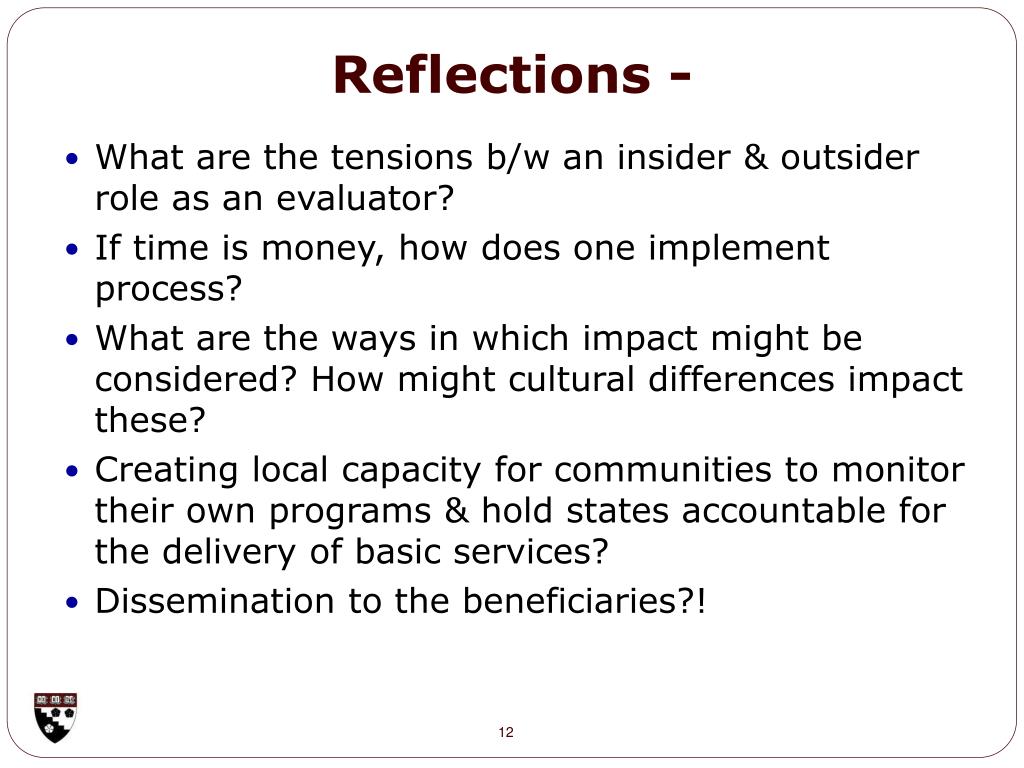 Reflections -

• What are the tensions b/w an insider & outsider role as an evaluator?
• If time is money, how does one implement process?
• What are the ways in which impact might be considered? How might cultural differences impact these?
• Creating local capacity for communities to monitor their own programs & hold states accountable for the delivery of basic services?
• Dissemination to the beneficiaries?!

12